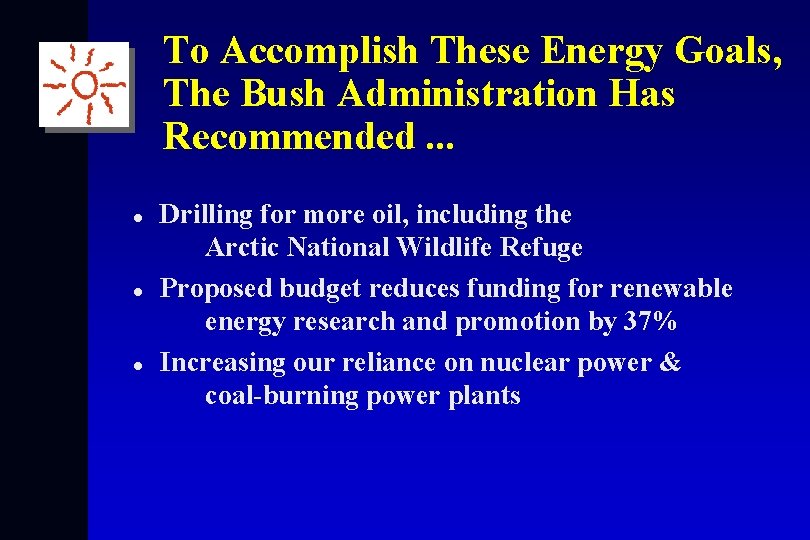 To Accomplish These Energy Goals, The Bush Administration Has Recommended ...

- Drilling for more oil, including the Arctic National Wildlife Refuge
- Proposed budget reduces funding for renewable energy research and promotion by 37%
- Increasing our reliance on nuclear power & coal-burning power plants